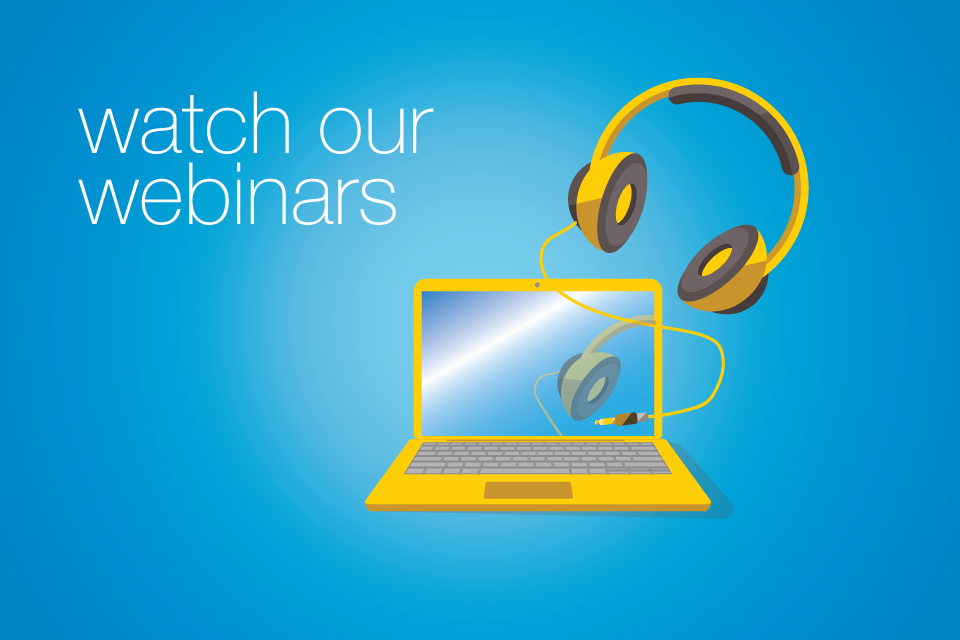 watch our webinars